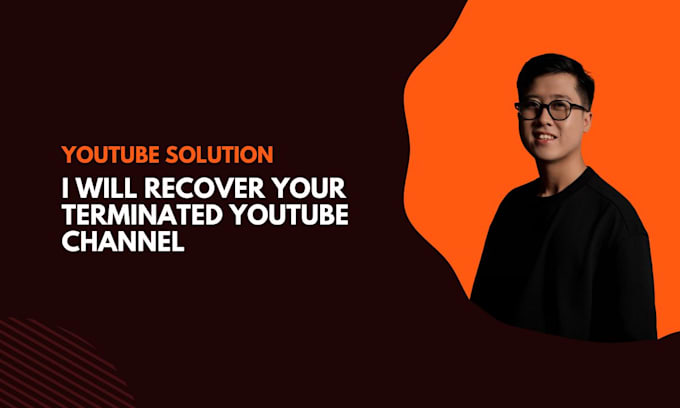 YOUTUBE SOLUTION

I WILL RECOVER YOUR TERMINATED YOUTUBE CHANNEL